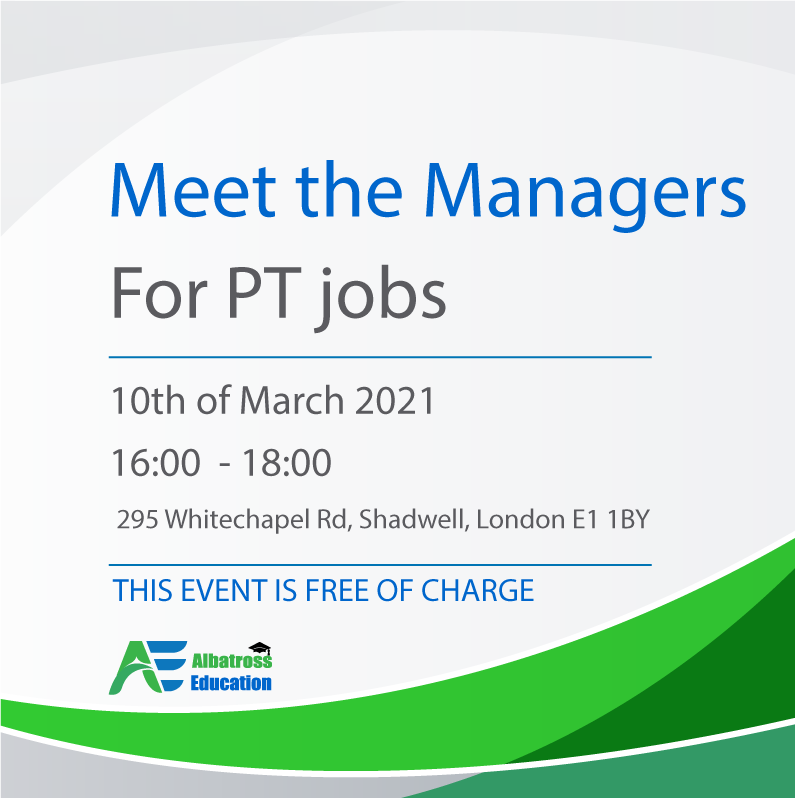 Meet the Managers

For PT jobs

10th of March 2021

16:00 - 18:00

295 Whitechapel Rd, Shadwell, London E1 1BY

THIS EVENT IS FREE OF CHARGE

AE Albatross Education